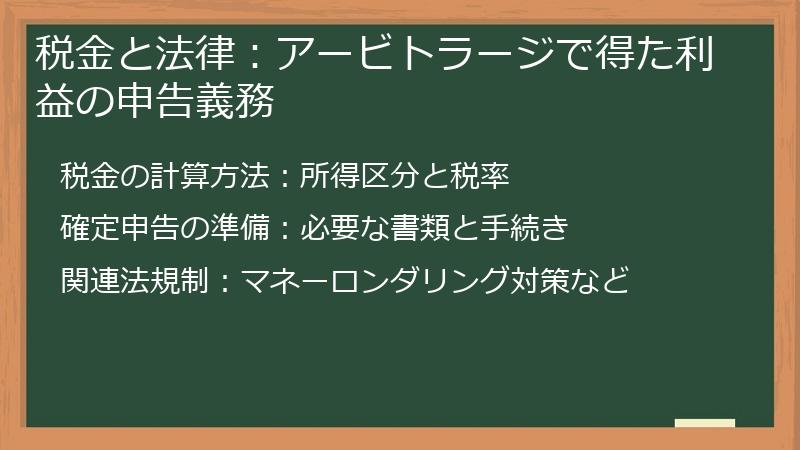 税金と法律：アービトラージで得た利益の申告義務

税金の計算方法：所得区分と税率

確定申告の準備：必要な書類と手続き

関連法規制：マネーロンダリング対策など